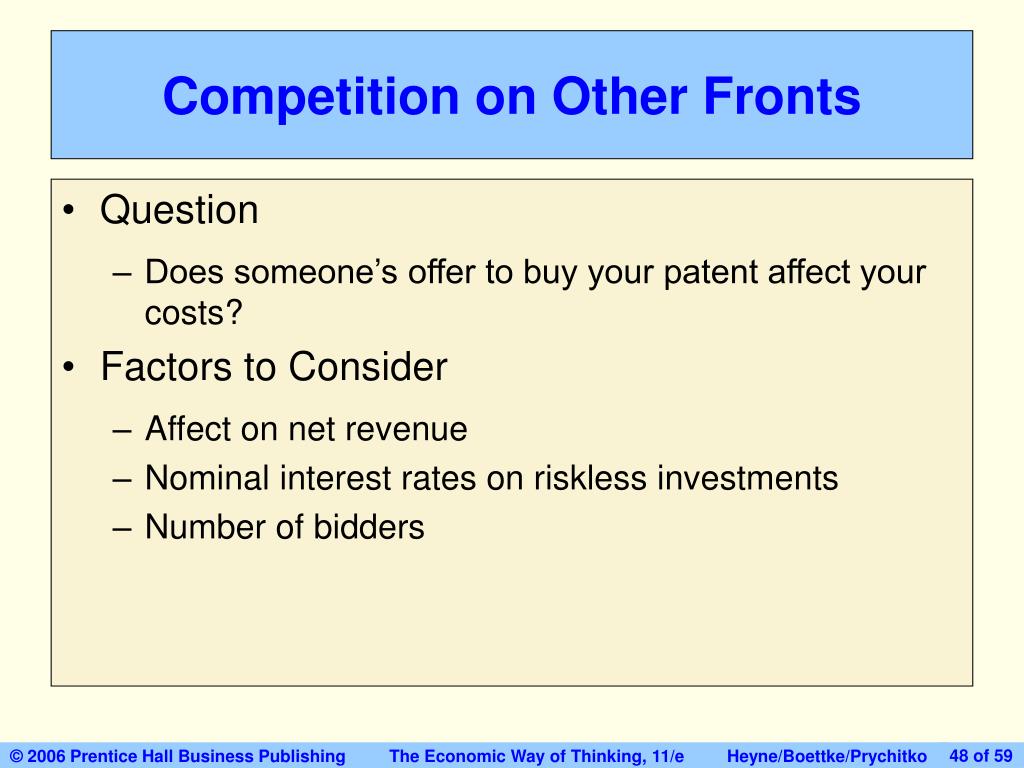 Competition on Other Fronts

• Question

– Does someone's offer to buy your patent affect your costs?

• Factors to Consider

– Affect on net revenue

– Nominal interest rates on riskless investments

– Number of bidders

© 2006 Prentice Hall Business Publishing The Economic Way of Thinking, 11/e Heyne/Boettke/Prychitko 48 of 59